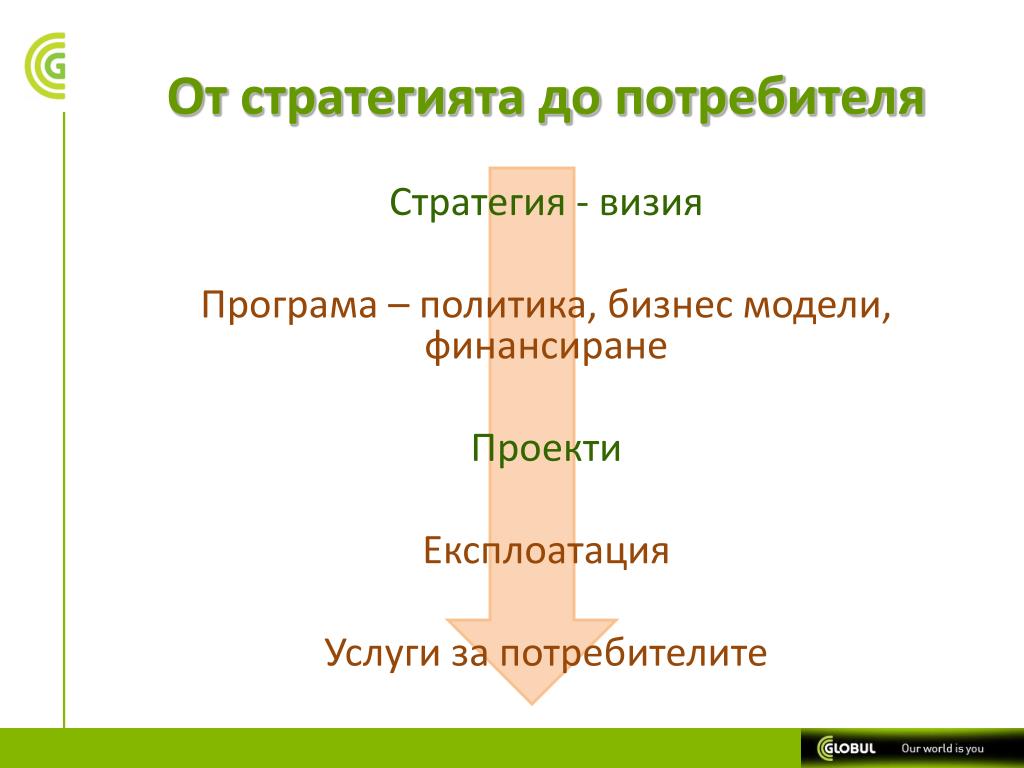 От стратегията до потребителя

Стратегия - визия

Програма – политика, бизнес модели, финансиране

Проекти

Експлоатация

Услуги за потребителите

GLOBUL Our world is you